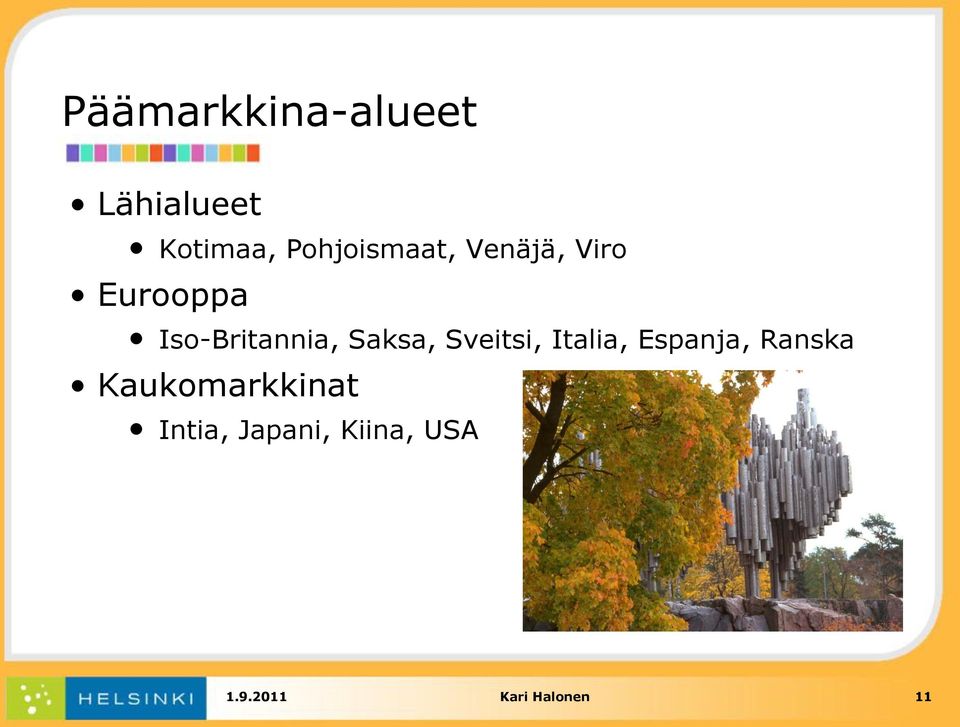 Päämarkkina-alueet

• Lähialueet
  • Kotimaa, Pohjoismaat, Venäjä, Viro
• Eurooppa
  • Iso-Britannia, Saksa, Sveitsi, Italia, Espanja, Ranska
• Kaukomarkkinat
  • Intia, Japani, Kiina, USA

HELSINKI 1.9.2011 Kari Halonen 11